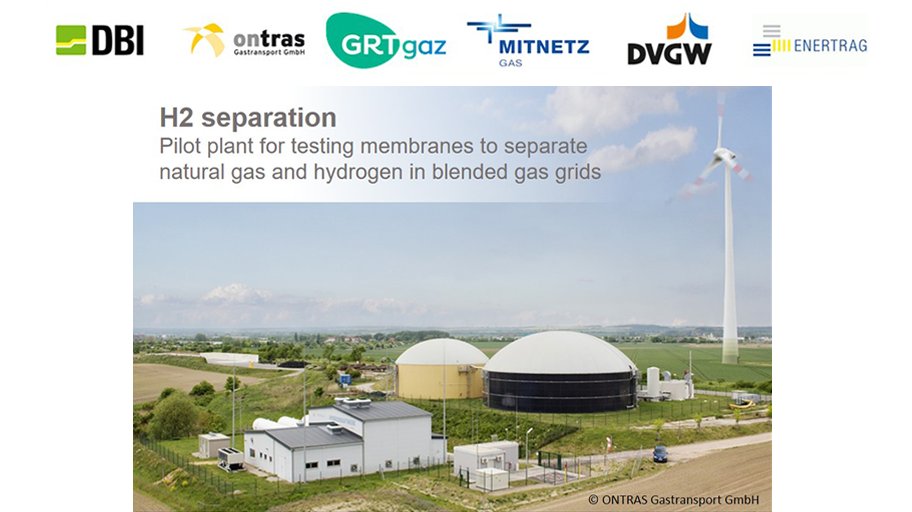 DBI

ontras
Gastransport GmbH

GRTgaz

MITNETZ
GAS

DVGW

ENERTRAG

H2 separation
Pilot plant for testing membranes to separate natural gas and hydrogen in blended gas grids

© ONTRAS Gastransport GmbH